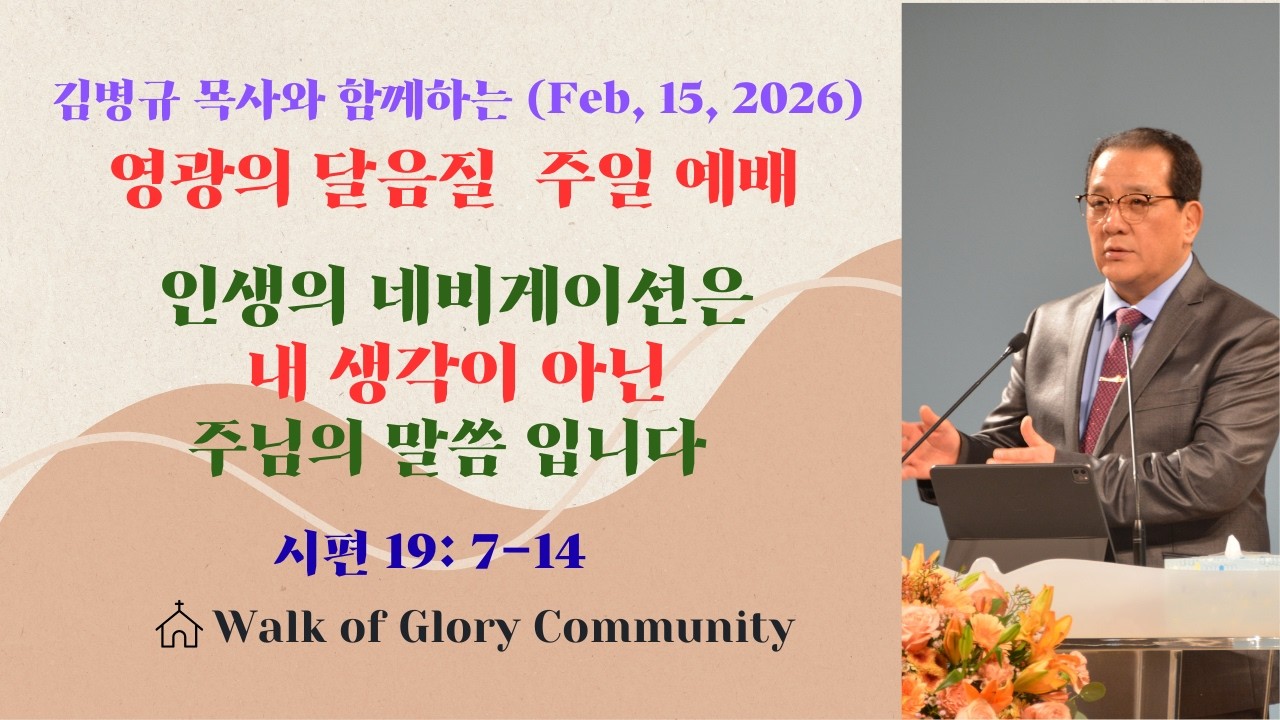 김병규 목사와 함께하는 (Feb, 15, 2026)
영광의 달음질 주일 예배

인생의 네비게이션은
내 생각이 아닌
주님의 말씀 입니다

시편 19: 7-14

Walk of Glory Community